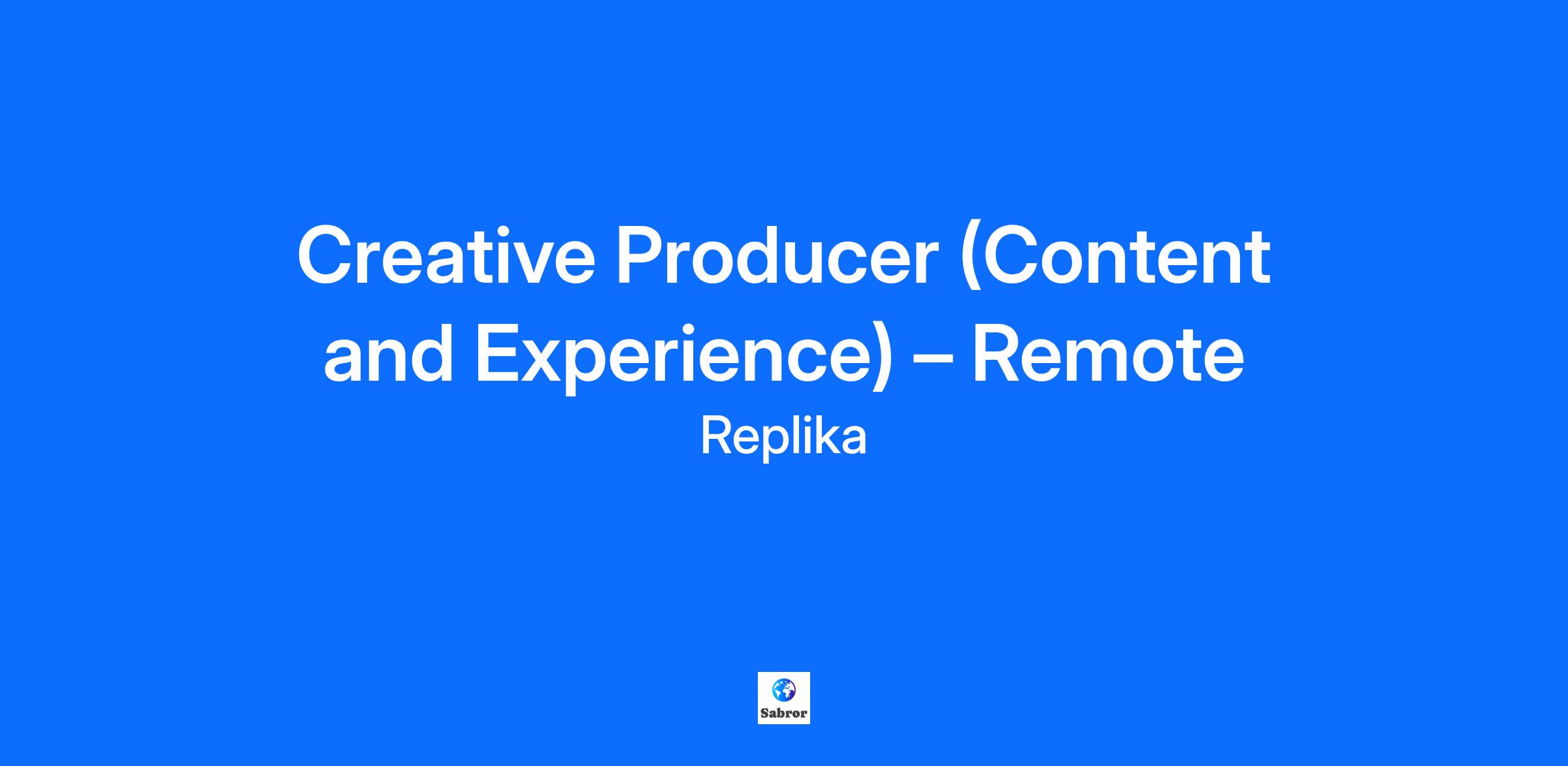 Creative Producer (Content and Experience) – Remote

Replika

Sabror